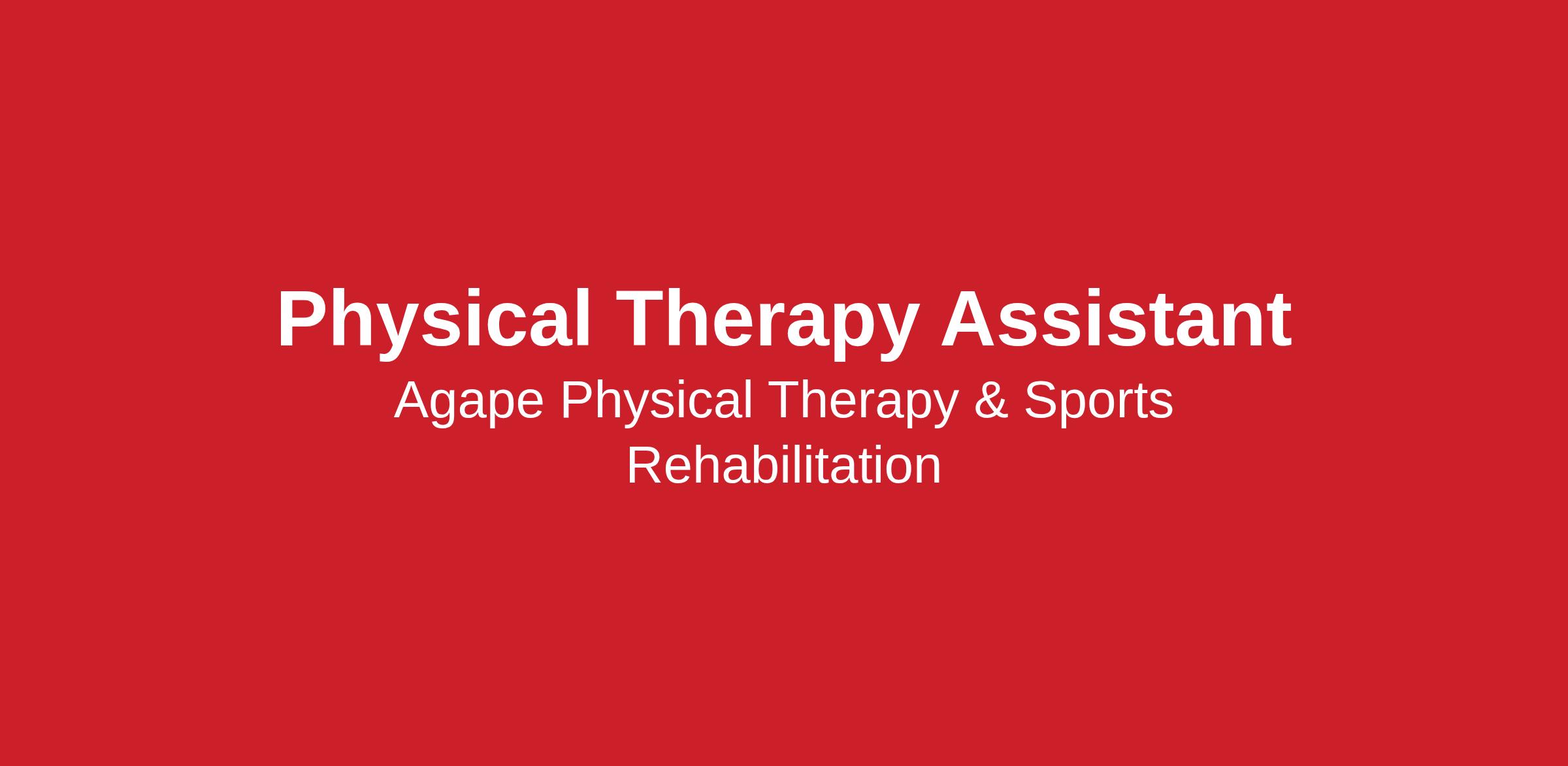 Physical Therapy Assistant

Agape Physical Therapy & Sports Rehabilitation